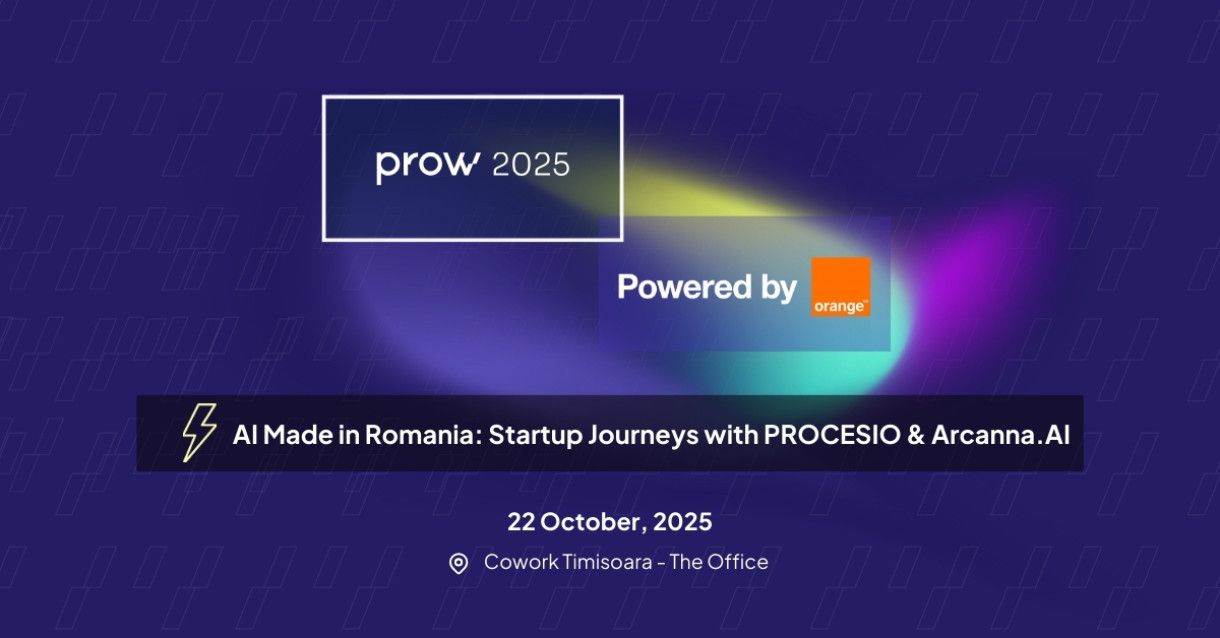 prow 2025

Powered by orange™

AI Made in Romania: Startup Journeys with PROCESIO & Arcanna.AI

22 October, 2025

Cowork Timisoara - The Office